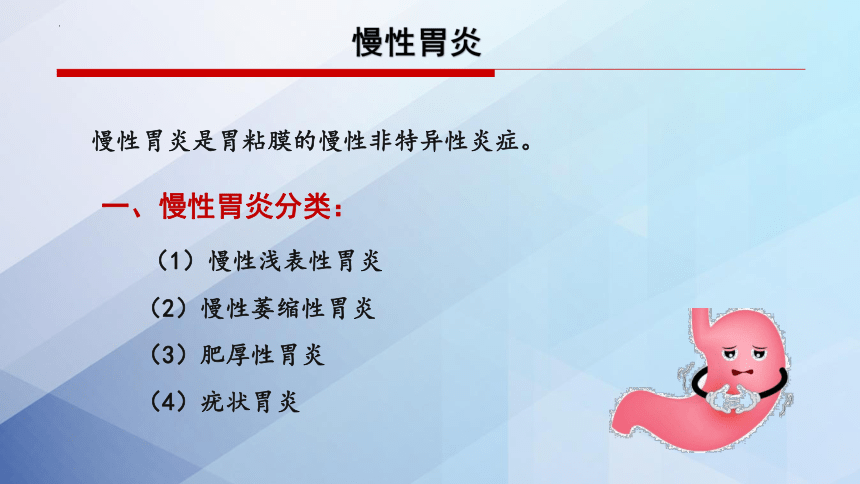 慢性胃炎

慢性胃炎是胃粘膜的慢性非特异性炎症。

一、慢性胃炎分类：

（1）慢性浅表性胃炎

（2）慢性萎缩性胃炎

（3）肥厚性胃炎

（4）疣状胃炎